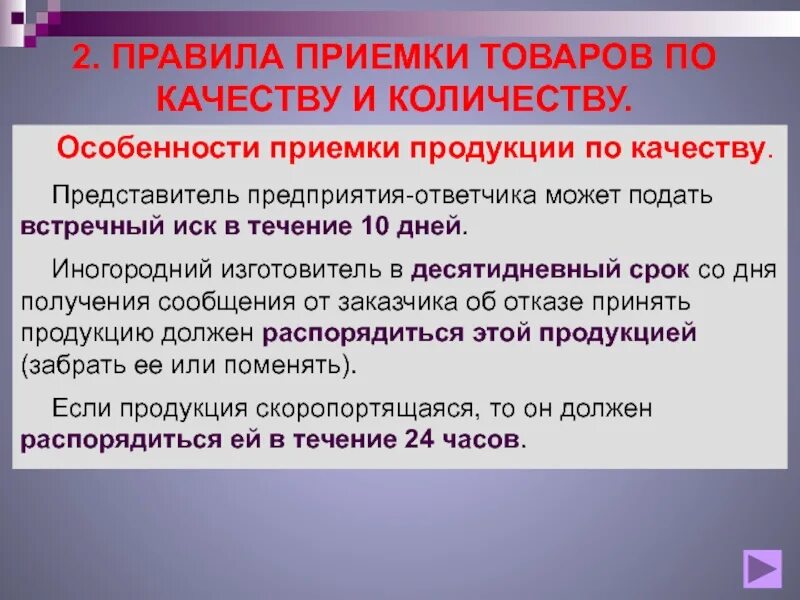 2. ПРАВИЛА ПРИЕМКИ ТОВАРОВ ПО КАЧЕСТВУ И КОЛИЧЕСТВУ.

Особенности приемки продукции по качеству.

Представитель предприятия-ответчика может подать встречный иск в течение 10 дней.

Иногородний изготовитель в десятидневный срок со дня получения сообщения от заказчика об отказе принять продукцию должен распорядиться этой продукцией (забрать ее или поменять).

Если продукция скоропортящаяся, то он должен распорядиться ей в течение 24 часов.